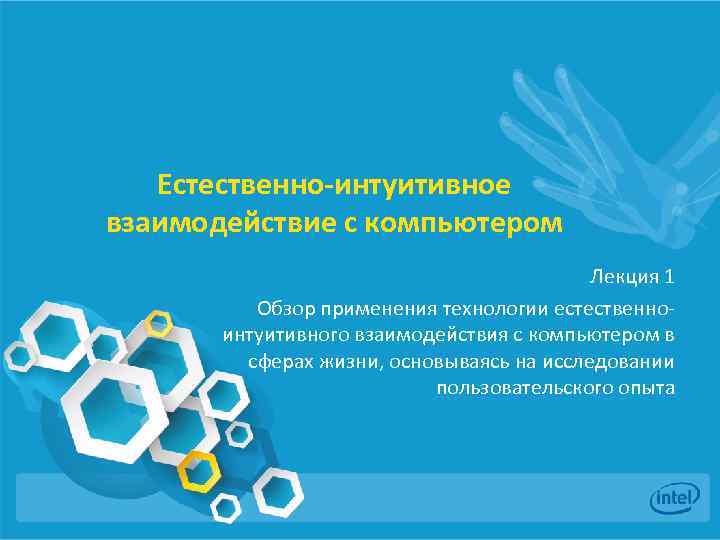 Естественно-интуитивное взаимодействие с компьютером

Лекция 1

Обзор применения технологии естественно-интуитивного взаимодействия с компьютером в сферах жизни, основываясь на исследовании пользовательского опыта

intel